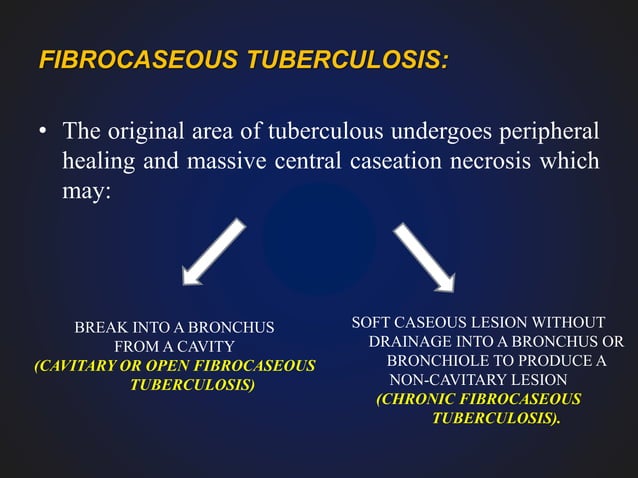 FIBROCASEOUS TUBERCULOSIS:

• The original area of tuberculous undergoes peripheral healing and massive central caseation necrosis which may:

BREAK INTO A BRONCHUS FROM A CAVITY
(CAVITARY OR OPEN FIBROCASEOUS TUBERCULOSIS)

SOFT CASEOUS LESION WITHOUT DRAINAGE INTO A BRONCHUS OR BRONCHIOLE TO PRODUCE A NON-CAVITARY LESION
(CHRONIC FIBROCASEOUS TUBERCULOSIS).